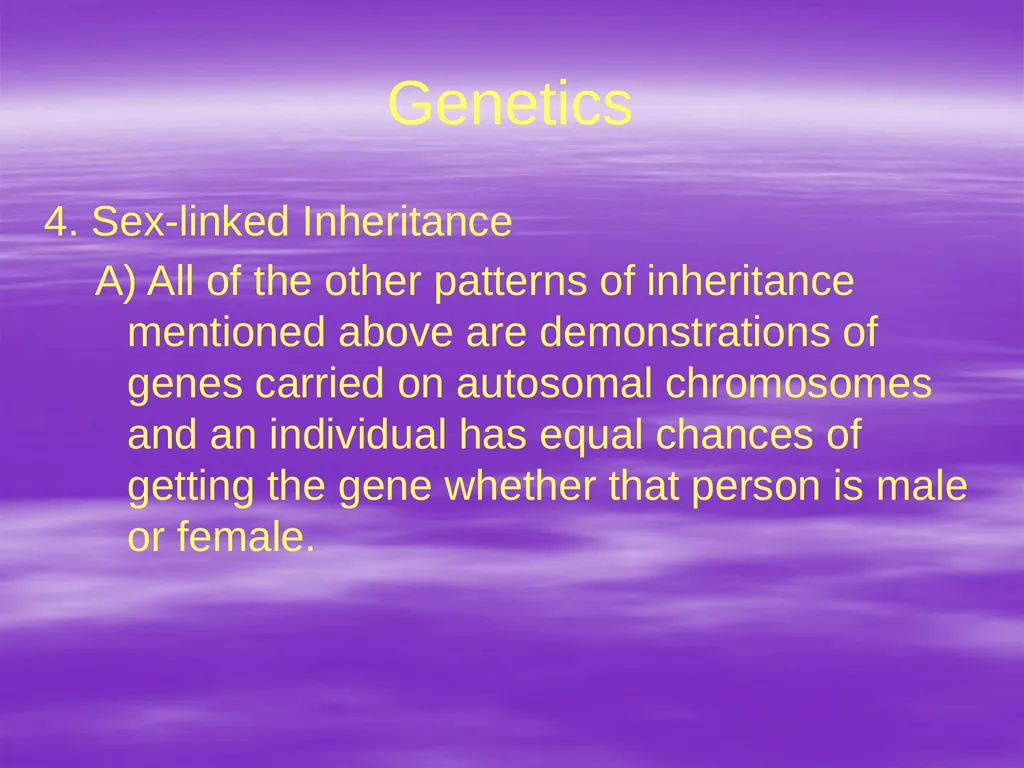 Genetics

4. Sex-linked Inheritance

A) All of the other patterns of inheritance mentioned above are demonstrations of genes carried on autosomal chromosomes and an individual has equal chances of getting the gene whether that person is male or female.